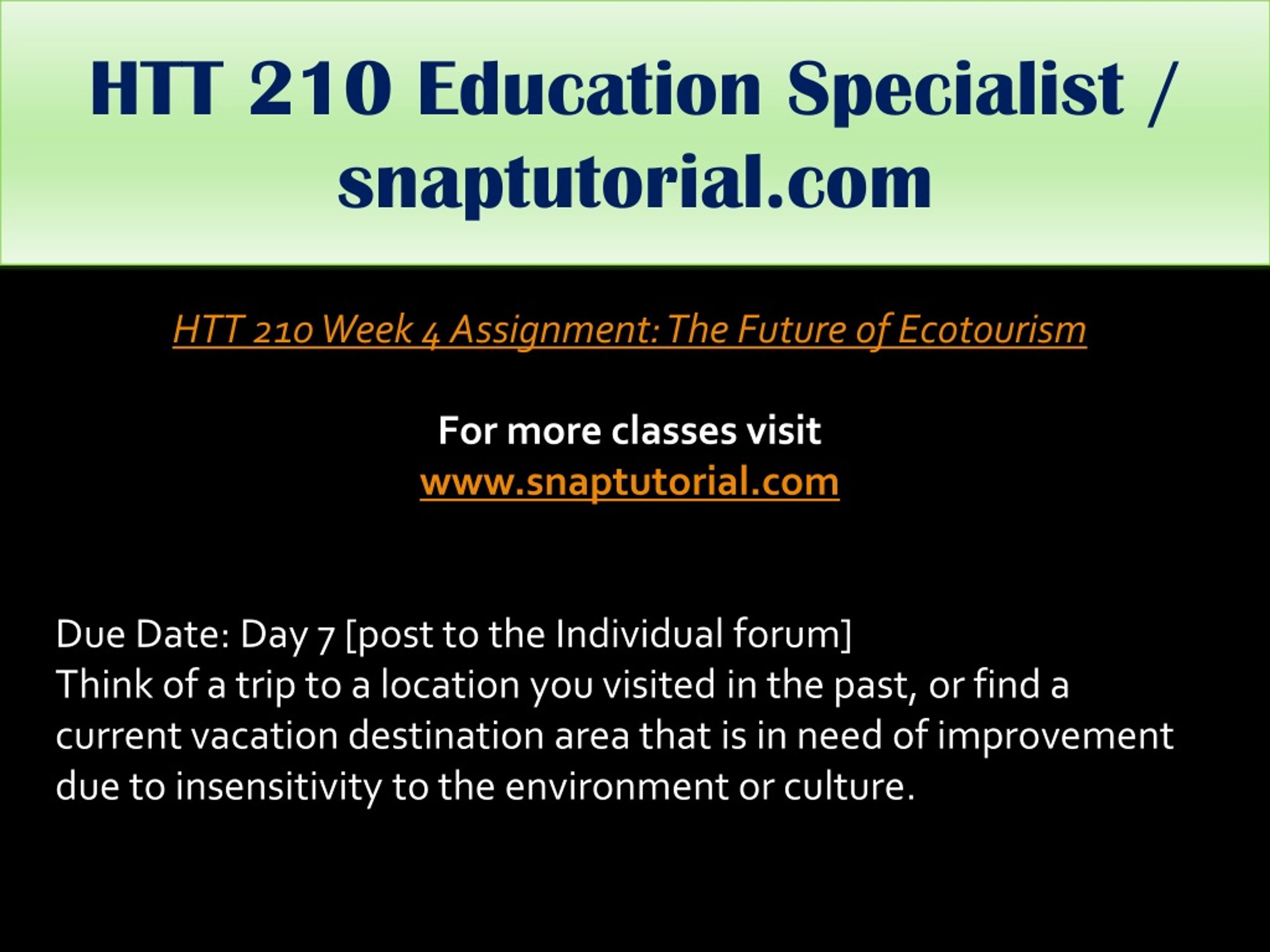 HTT 210 Education Specialist / snaptutorial.com

HTT 210 Week 4 Assignment: The Future of Ecotourism

For more classes visit
www.snaptutorial.com

Due Date: Day 7 [post to the Individual forum]
Think of a trip to a location you visited in the past, or find a current vacation destination area that is in need of improvement due to insensitivity to the environment or culture.